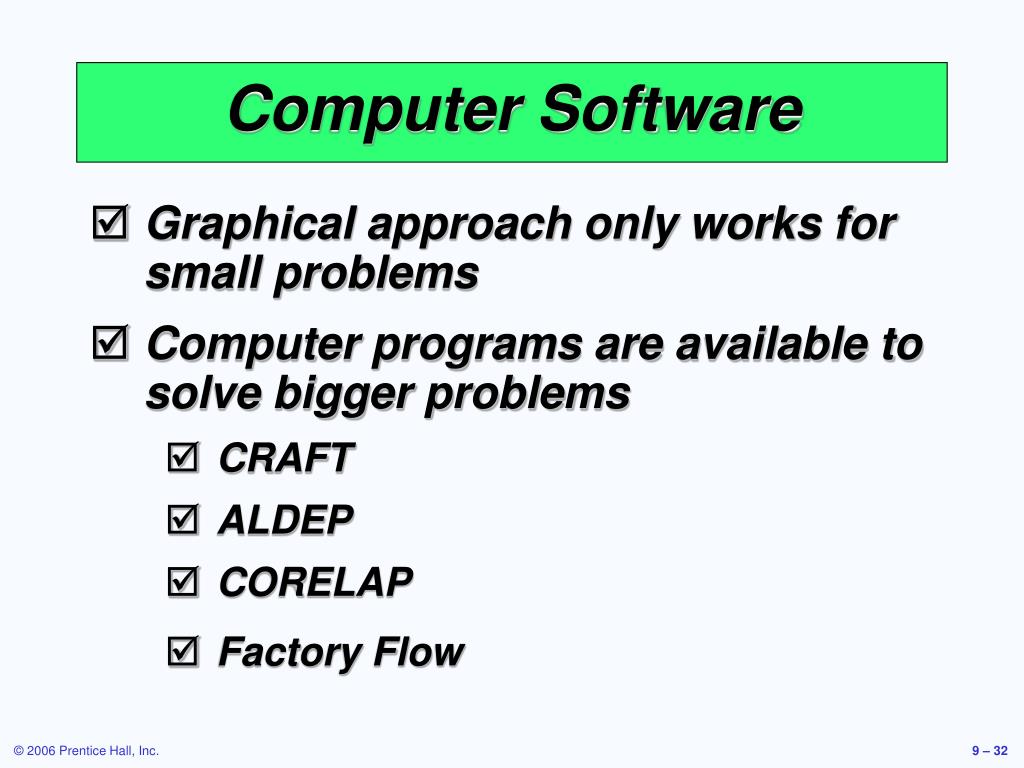 Computer Software

☑ Graphical approach only works for small problems

☑ Computer programs are available to solve bigger problems

☑ CRAFT

☑ ALDEP

☑ CORELAP

☑ Factory Flow

© 2006 Prentice Hall, Inc.

9 – 32